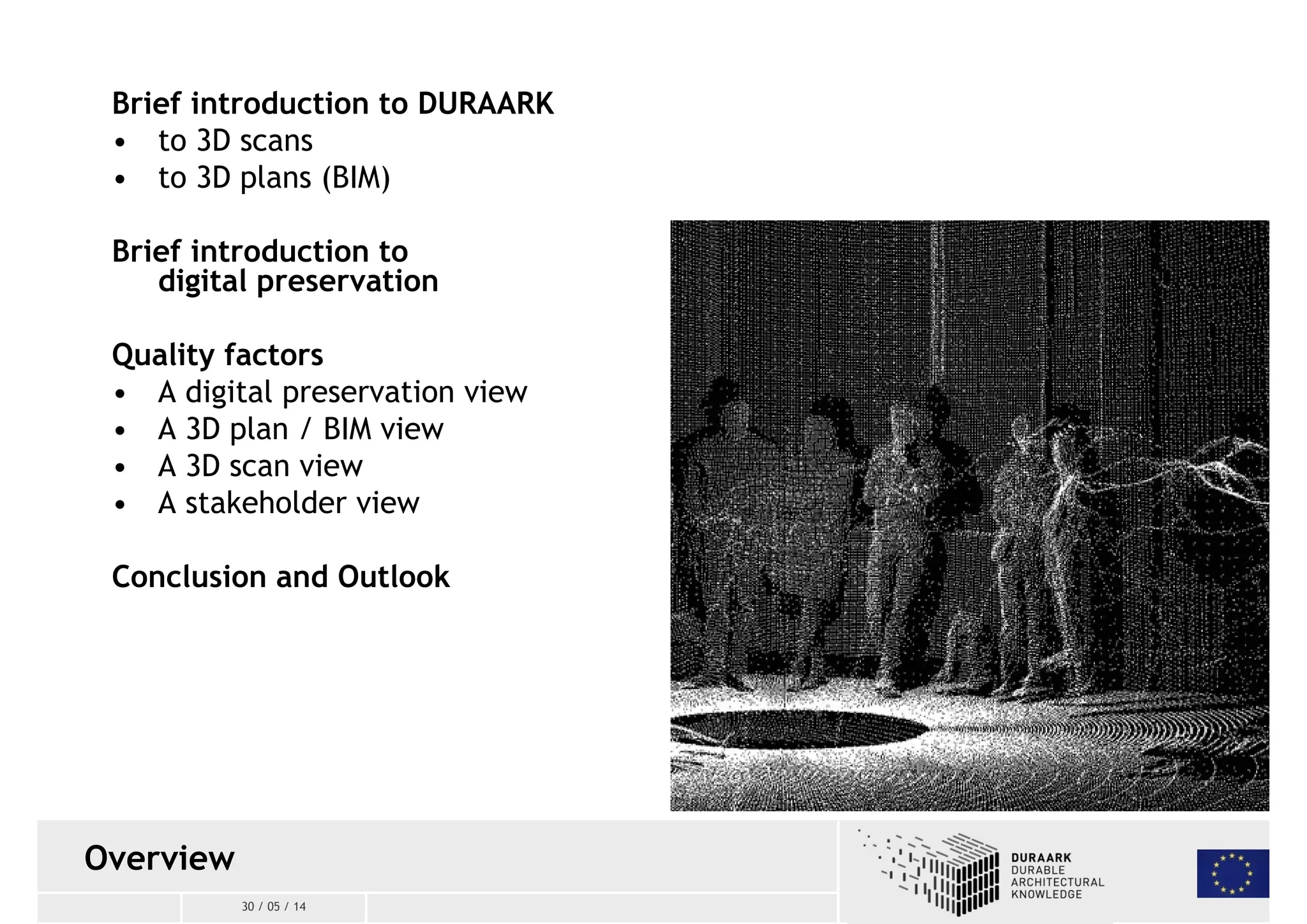 Brief introduction to DURAARK
• to 3D scans
• to 3D plans (BIM)

Brief introduction to digital preservation

Quality factors
• A digital preservation view
• A 3D plan / BIM view
• A 3D scan view
• A stakeholder view

Conclusion and Outlook

Overview

30 / 05 / 14

DURAARK
DURABLE
ARCHITECTURAL
KNOWLEDGE